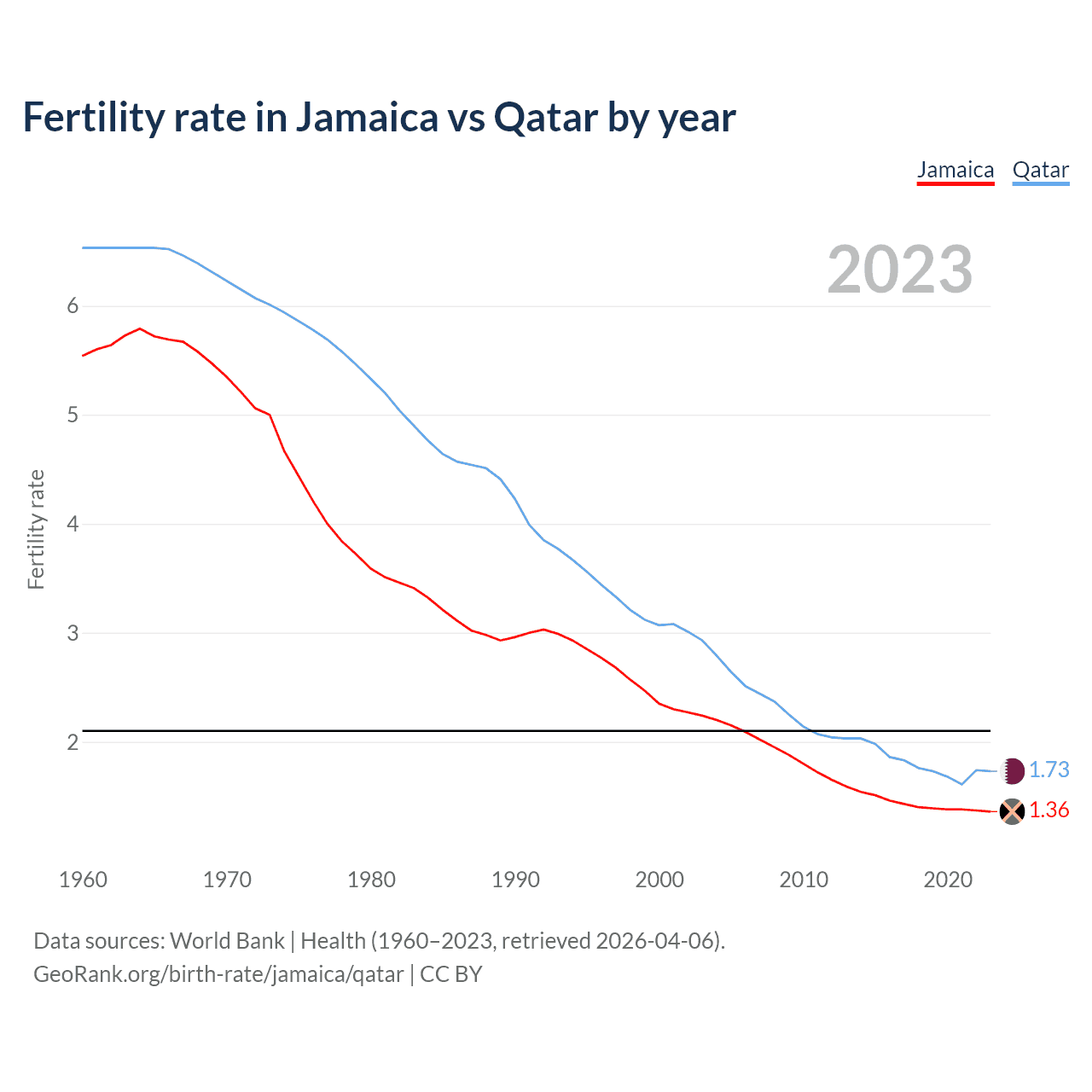 Fertility rate in Jamaica vs Qatar by year

Jamaica Qatar

2023

Fertility rate

6
5
4
3
2

1.73
1.36

1960 1970 1980 1990 2000 2010 2020

Data sources: World Bank | Health (1960–2023, retrieved 2026-04-06).
GeoRank.org/birth-rate/jamaica/qatar | CC BY